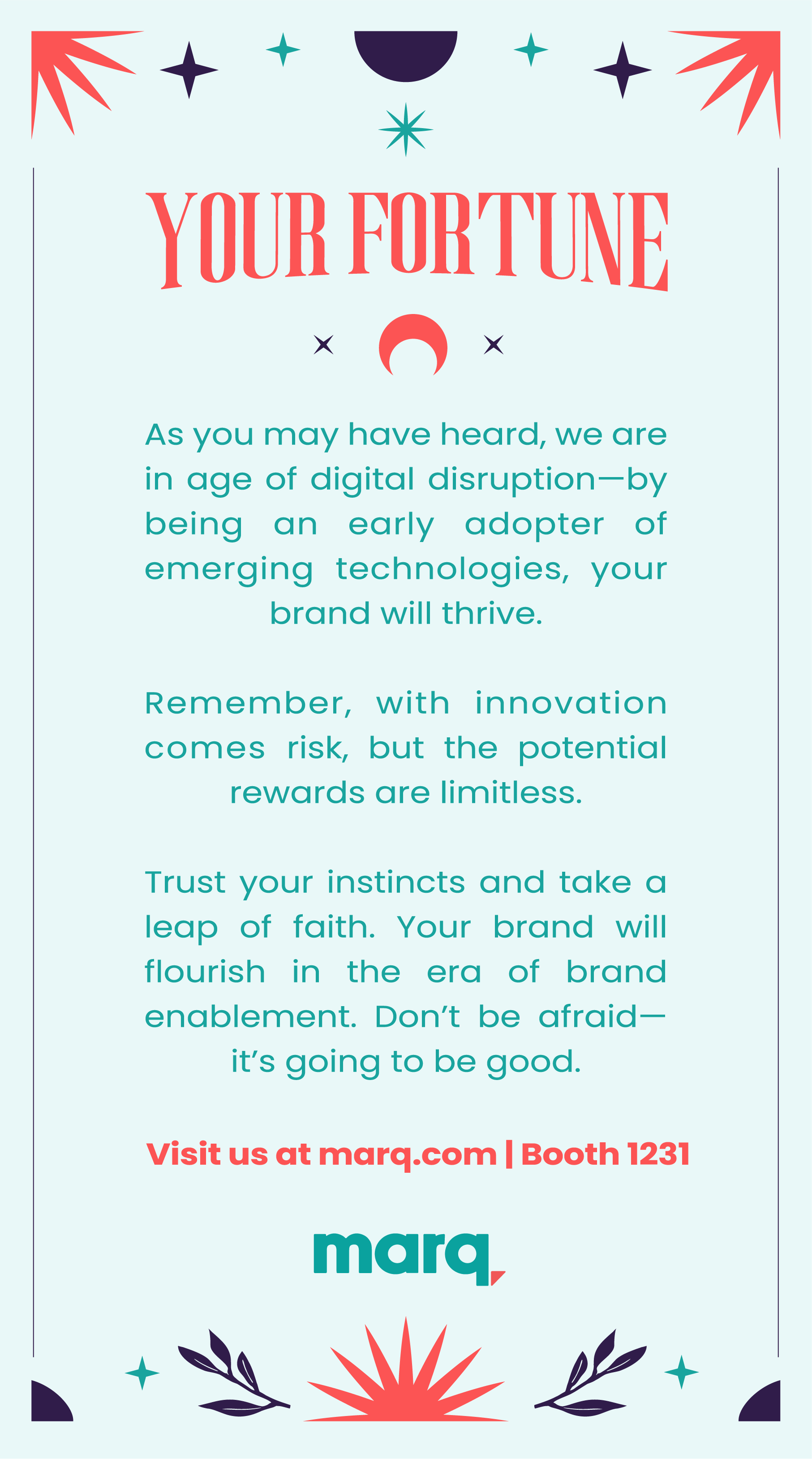 YOUR FORTUNE

As you may have heard, we are in age of digital disruption—by being an early adopter of emerging technologies, your brand will thrive.

Remember, with innovation comes risk, but the potential rewards are limitless.

Trust your instincts and take a leap of faith. Your brand will flourish in the era of brand enablement. Don't be afraid—it's going to be good.

Visit us at marq.com | Booth 1231

marq